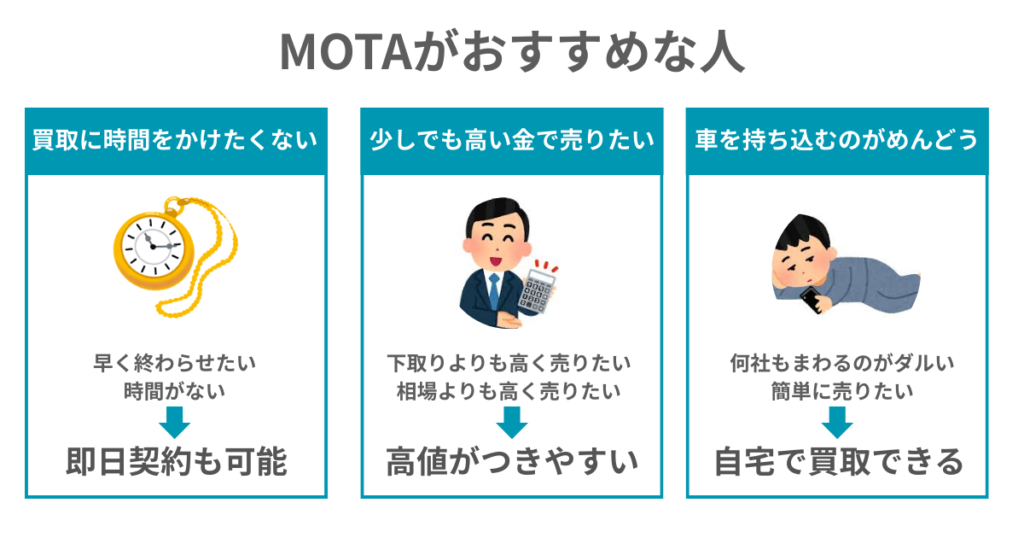 MOTAがおすすめな人

買取に時間をかけたくない

早く終わらせたい
時間がない

即日契約も可能

少しでも高い金で売りたい

下取りよりも高く売りたい
相場よりも高く売りたい

高値がつきやすい

車を持ち込むのがめんどう

何社もまわるのがダルい
簡単に売りたい

自宅で買取できる